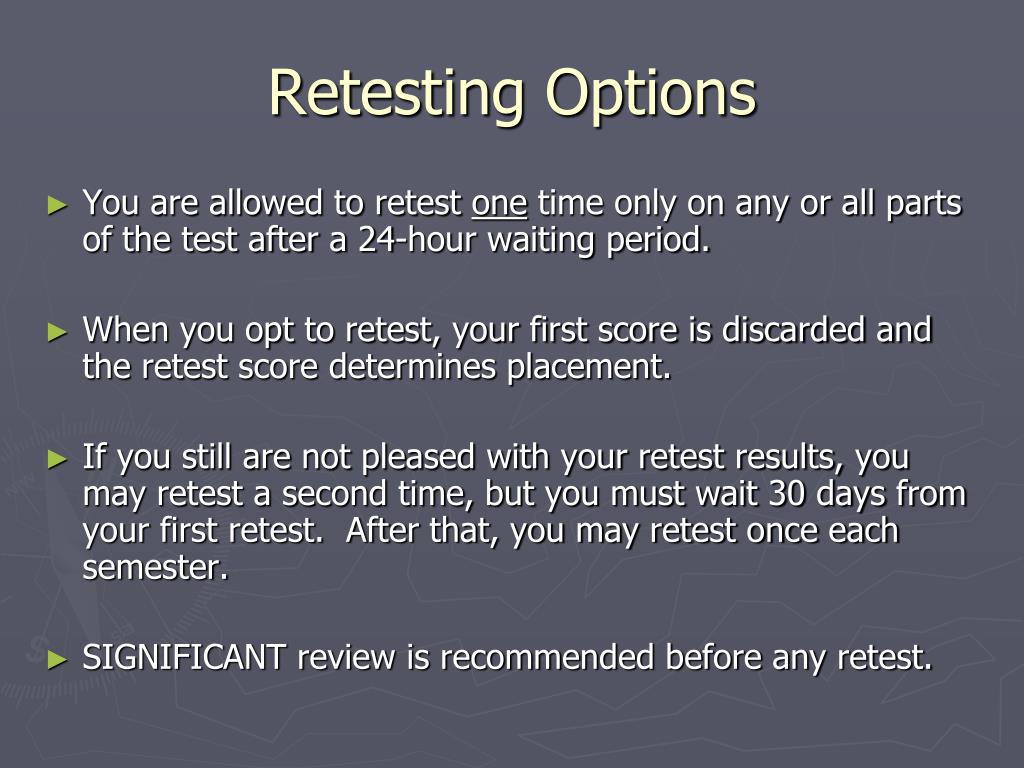 Retesting Options

► You are allowed to retest one time only on any or all parts of the test after a 24-hour waiting period.

► When you opt to retest, your first score is discarded and the retest score determines placement.

► If you still are not pleased with your retest results, you may retest a second time, but you must wait 30 days from your first retest. After that, you may retest once each semester.

► SIGNIFICANT review is recommended before any retest.